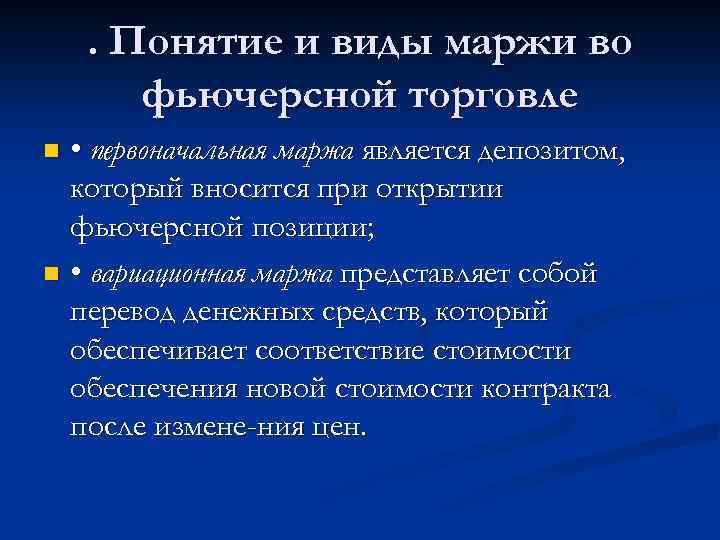 . Понятие и виды маржи во фьючерсной торговле

• первоначальная маржа является депозитом, который вносится при открытии фьючерсной позиции;

• вариационная маржа представляет собой перевод денежных средств, который обеспечивает соответствие стоимости обеспечения новой стоимости контракта после измене-ния цен.